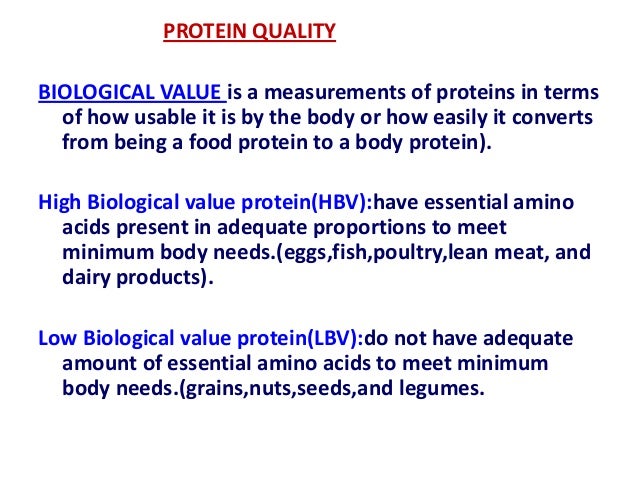 PROTEIN QUALITY

BIOLOGICAL VALUE is a measurements of proteins in terms of how usable it is by the body or how easily it converts from being a food protein to a body protein).

High Biological value protein(HBV):have essential amino acids present in adequate proportions to meet minimum body needs.(eggs,fish,poultry,lean meat, and dairy products).

Low Biological value protein(LBV):do not have adequate amount of essential amino acids to meet minimum body needs.(grains,nuts,seeds,and legumes.